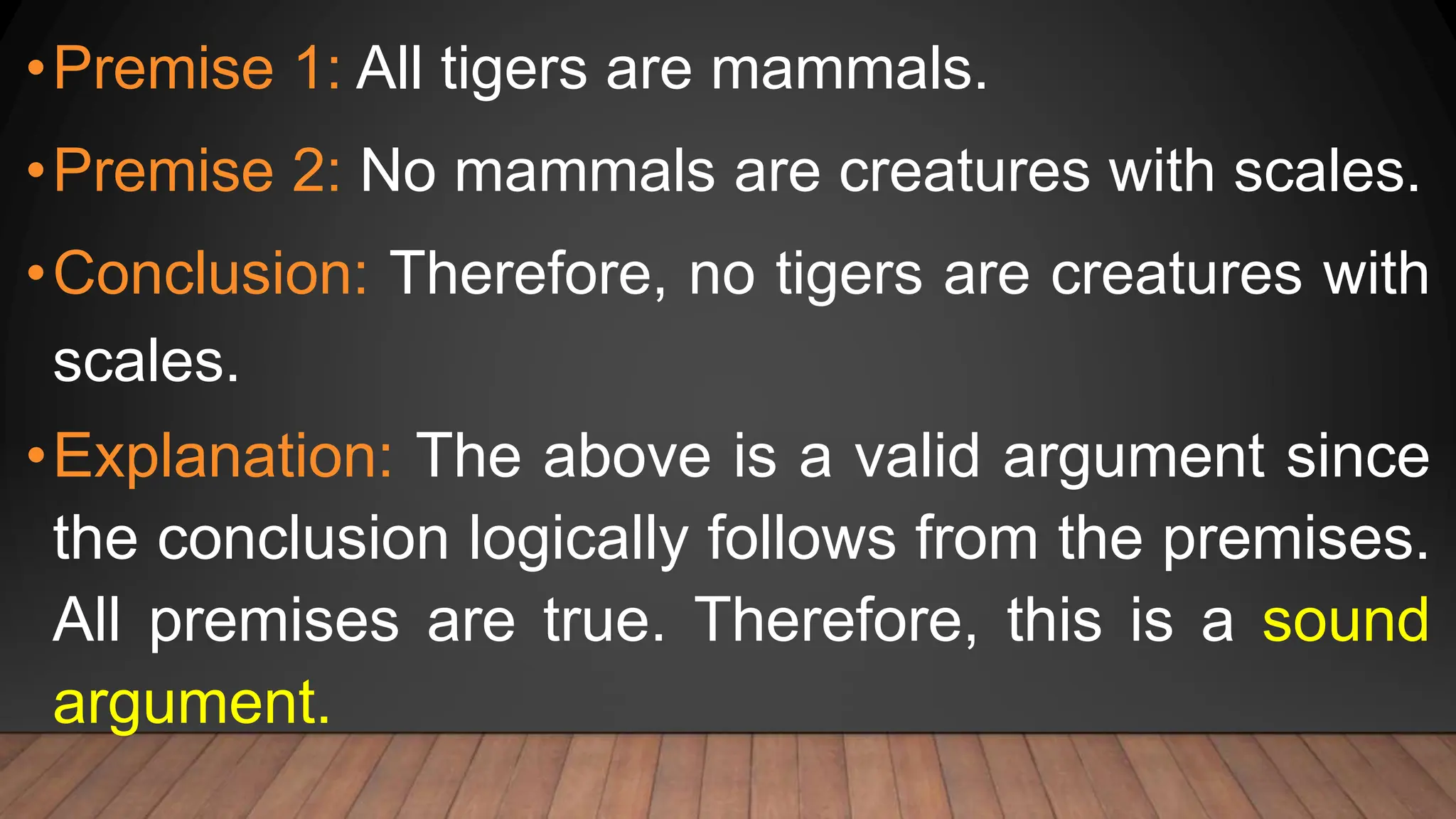 • Premise 1: All tigers are mammals.

• Premise 2: No mammals are creatures with scales.

• Conclusion: Therefore, no tigers are creatures with scales.

• Explanation: The above is a valid argument since the conclusion logically follows from the premises. All premises are true. Therefore, this is a sound argument.